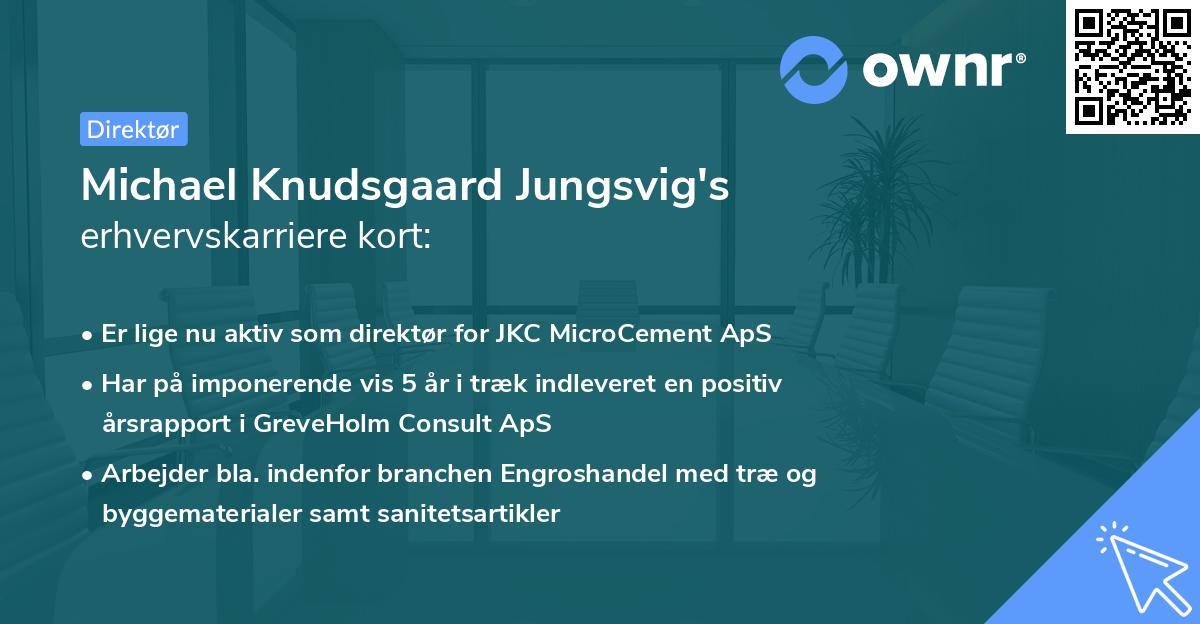 ownr®

Direktør

Michael Knudsgaard Jungsvig's erhvervskarriere kort:

• Er lige nu aktiv som direktør for JKC MicroCement ApS
• Har på imponerende vis 5 år i træk indleveret en positiv årsrapport i GreveHolm Consult ApS
• Arbejder bla. indenfor branchen Engroshandel med træ og byggematerialer samt sanitetsartikler